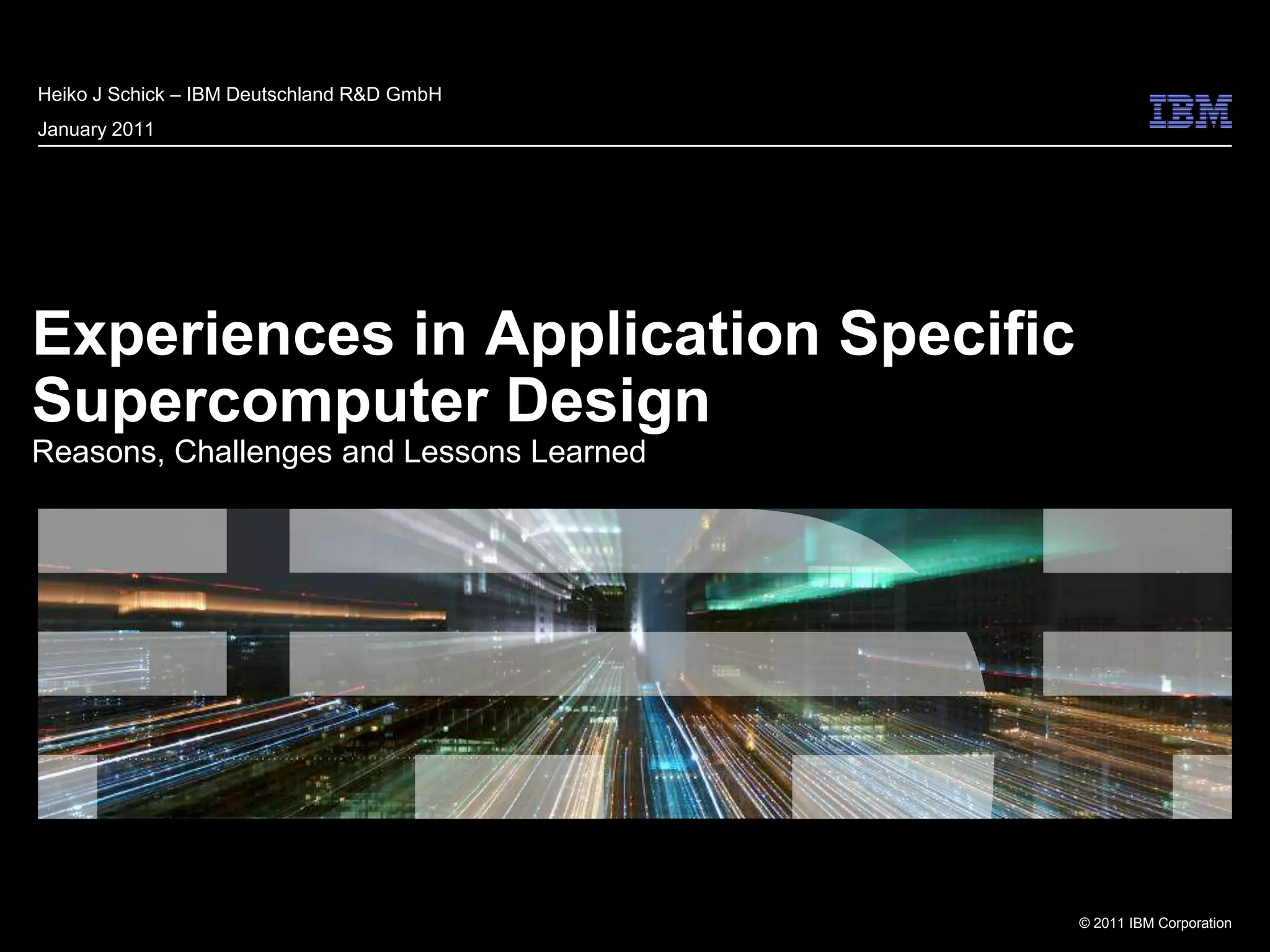 Heiko J Schick – IBM Deutschland R&D GmbH

January 2011

IBM

Experiences in Application Specific Supercomputer Design

Reasons, Challenges and Lessons Learned

© 2011 IBM Corporation